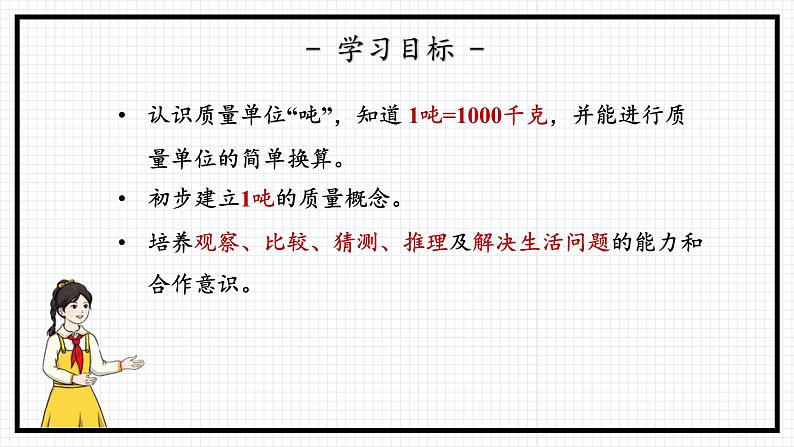 - 学习目标 -

• 认识质量单位“吨”，知道 1吨=1000千克，并能进行质量单位的简单换算。

• 初步建立1吨的质量概念。

• 培养观察、比较、猜测、推理及解决生活问题的能力和合作意识。